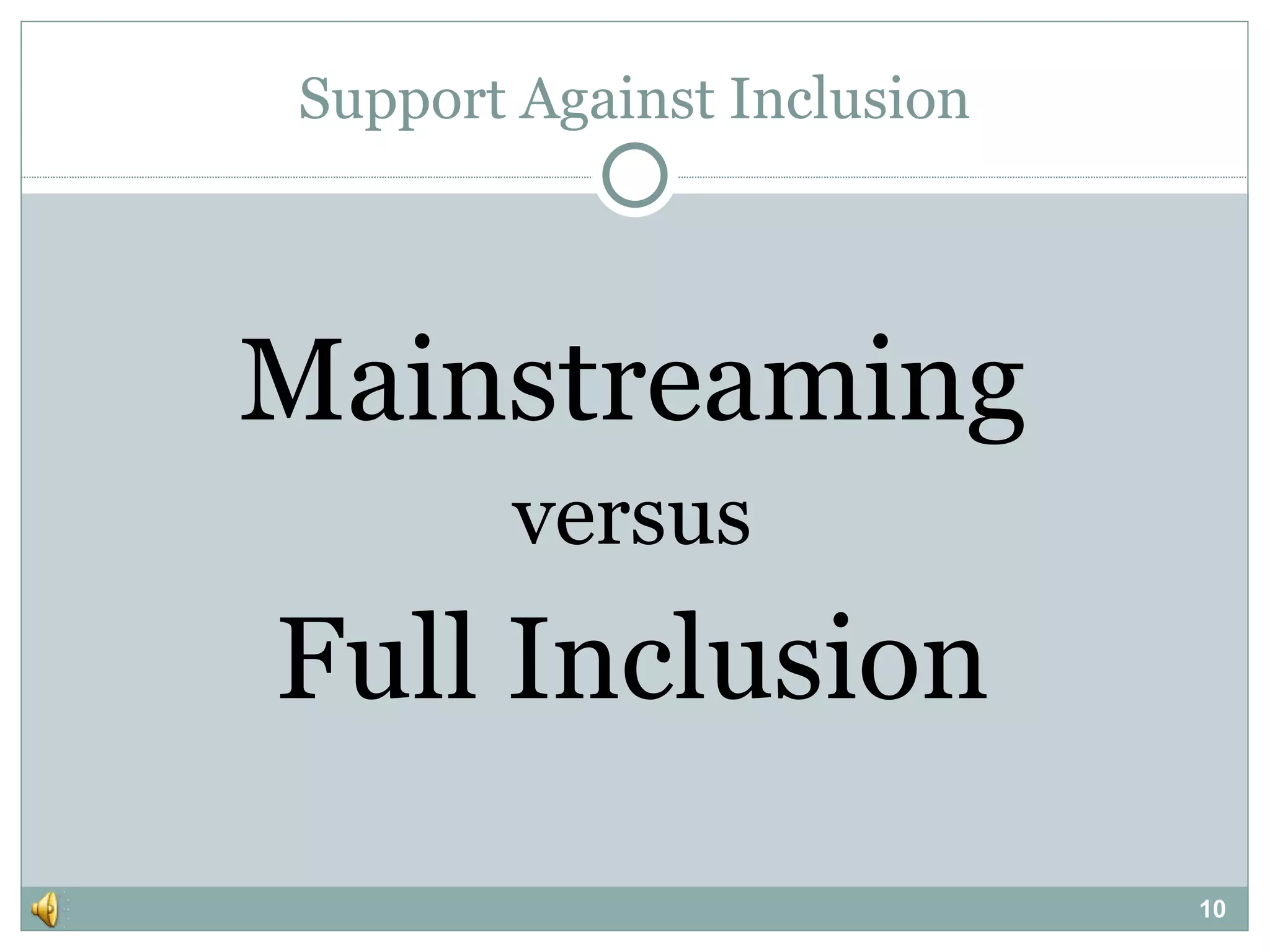 Support Against Inclusion

Mainstreaming
versus
Full Inclusion

10